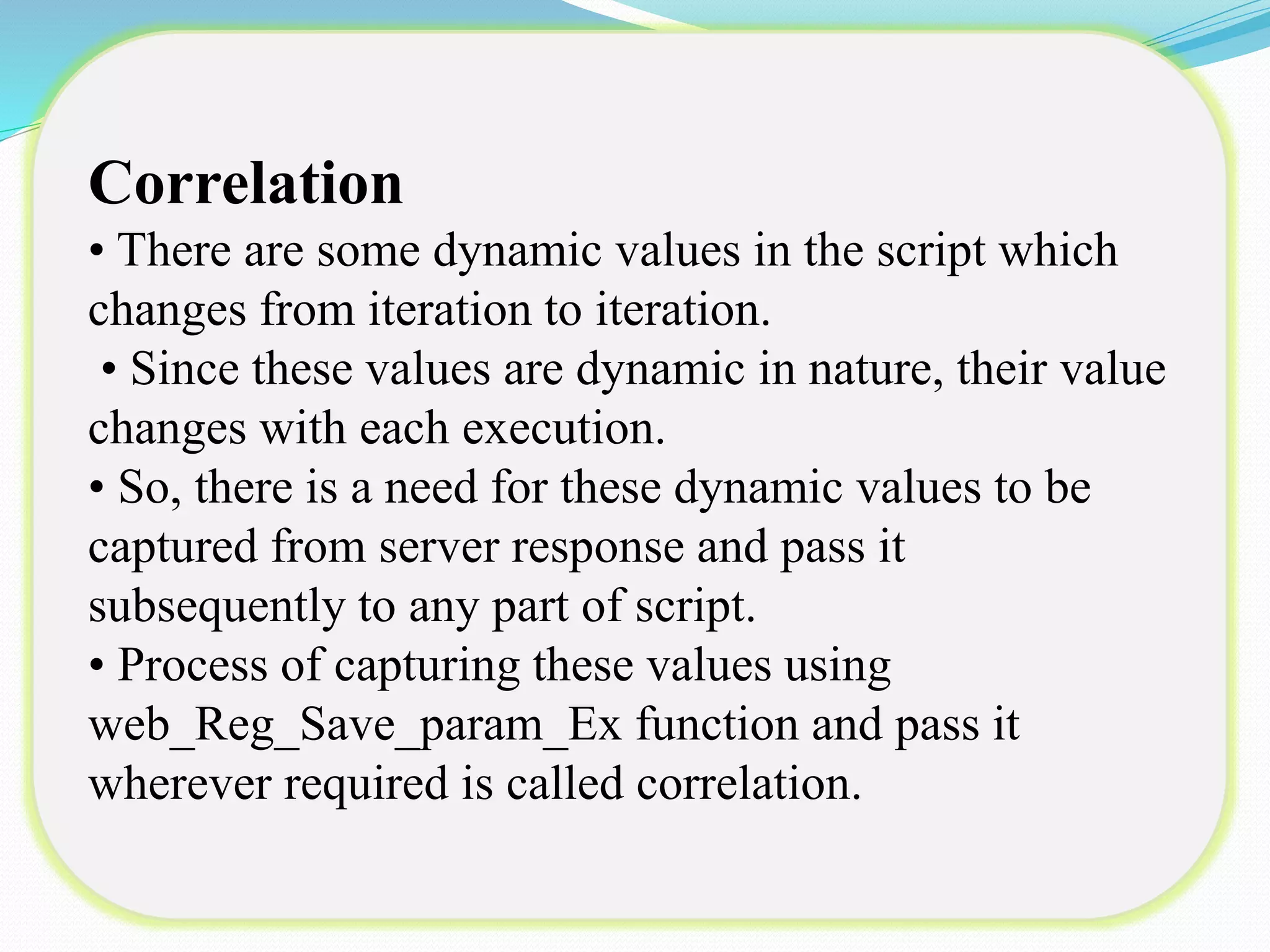 Correlation

• There are some dynamic values in the script which changes from iteration to iteration.

• Since these values are dynamic in nature, their value changes with each execution.

• So, there is a need for these dynamic values to be captured from server response and pass it subsequently to any part of script.

• Process of capturing these values using web_Reg_Save_param_Ex function and pass it wherever required is called correlation.